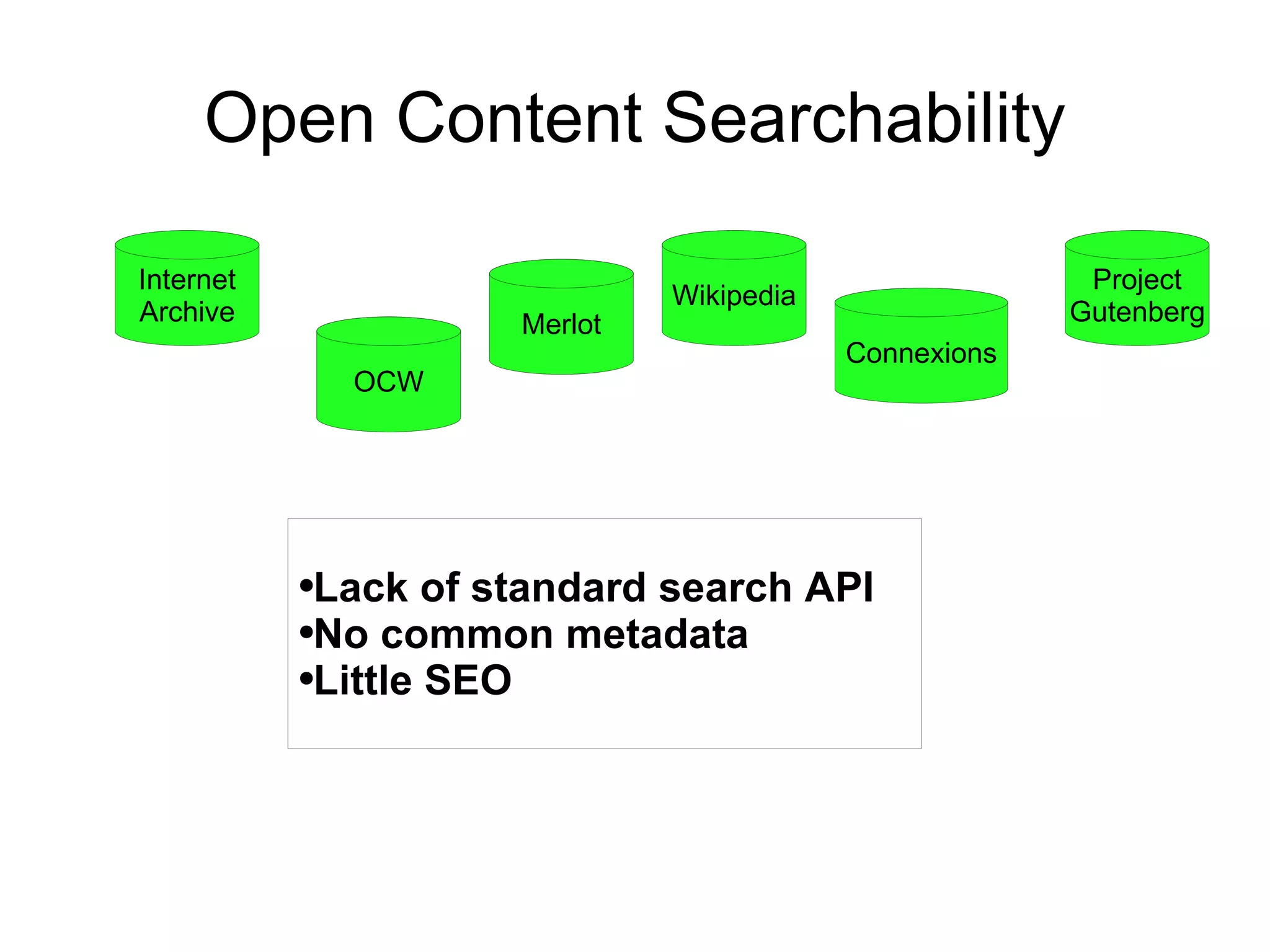 Open Content Searchability

Internet Archive

OCW

Merlot

Wikipedia

Connexions

Project Gutenberg

•Lack of standard search API
•No common metadata
•Little SEO